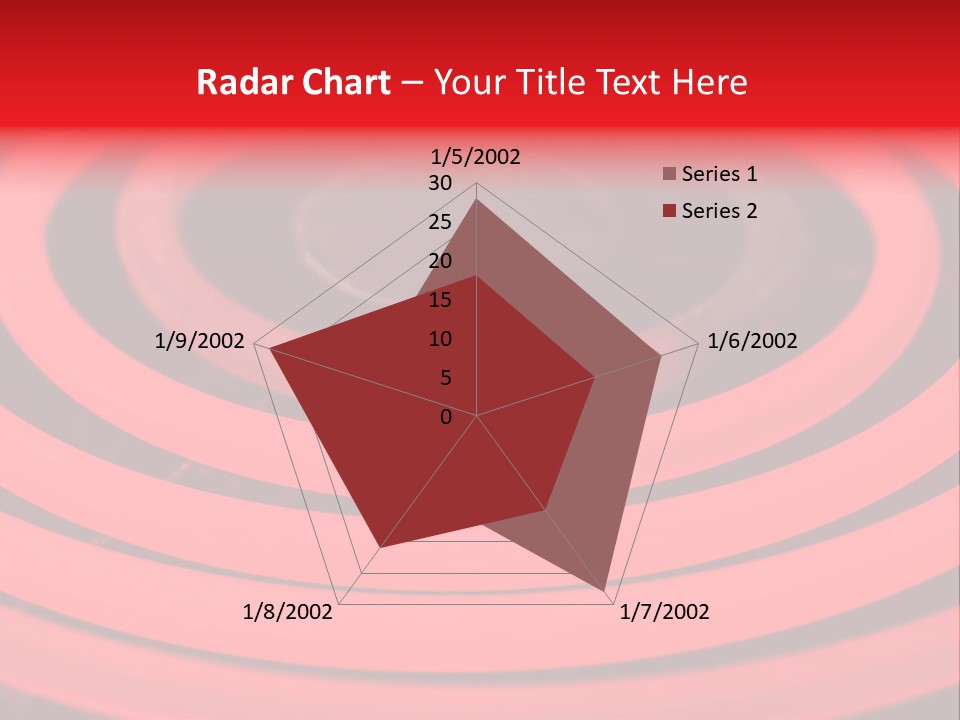 Radar Chart – Your Title Text Here

1/5/2002
30
25
20
15
10
5
0
1/6/2002
1/7/2002
1/8/2002
1/9/2002

Series 1
Series 2